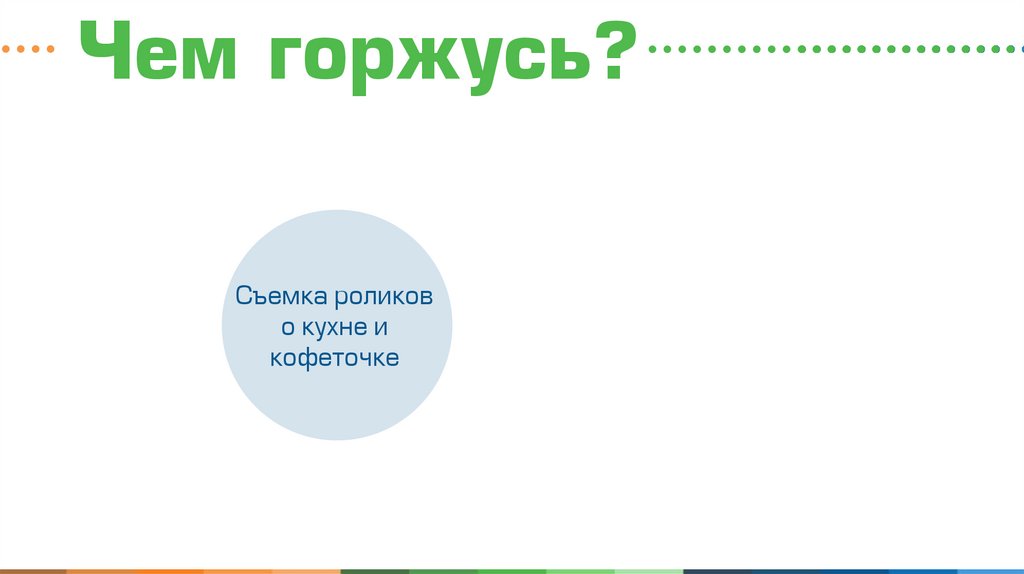 Чем горжусь?

Съемка роликов о кухне и кофеточке